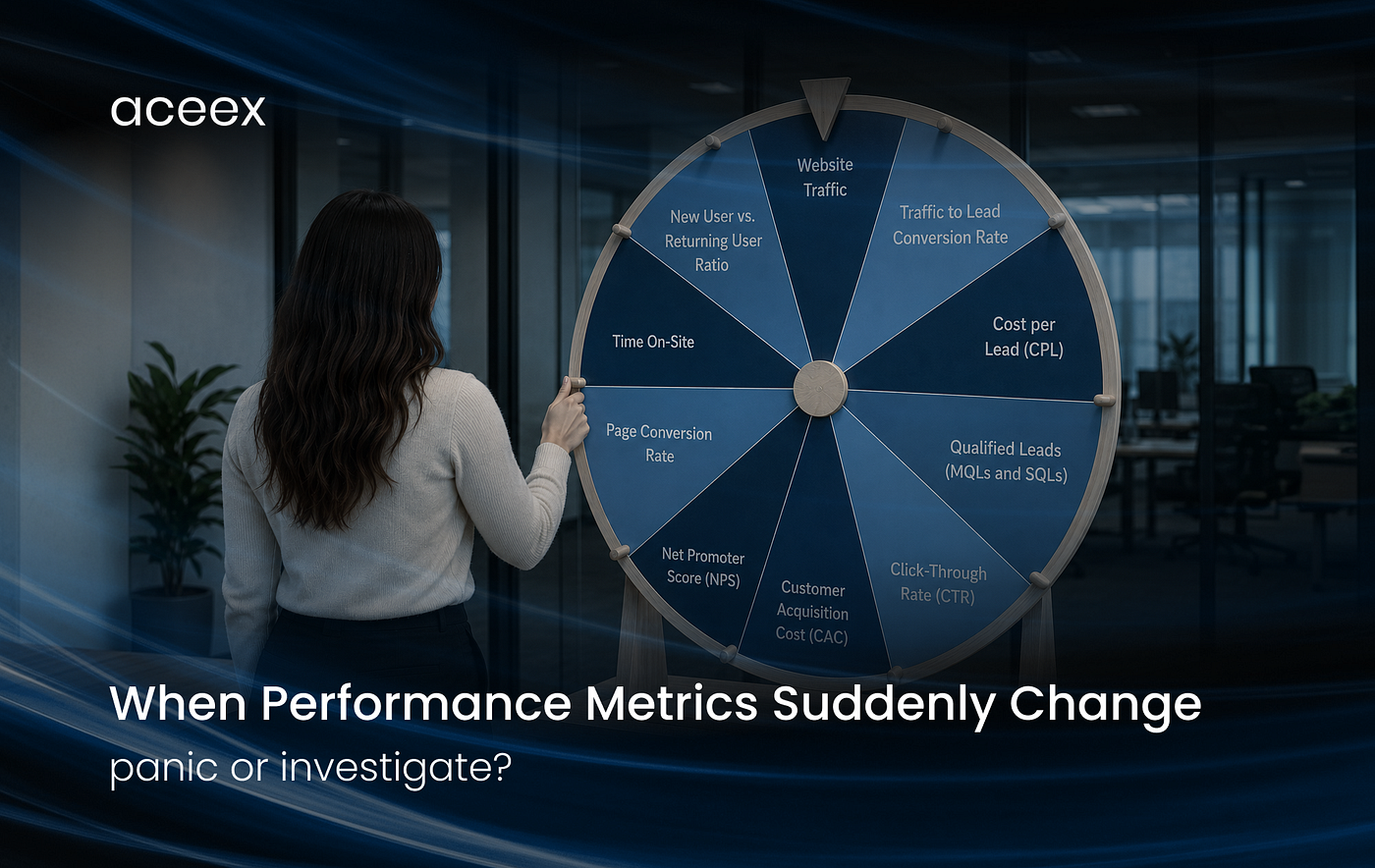 aceex

Website Traffic

Traffic to Lead Conversion Rate

Cost per Lead (CPL)

Qualified Leads (MQLs and SQLs)

Click-Through Rate (CTR)

Customer Acquisition Cost (CAC)

Net Promoter Score (NPS)

Page Conversion Rate

Time On-Site

New User vs. Returning User Ratio

When Performance Metrics Suddenly Change

panic or investigate?